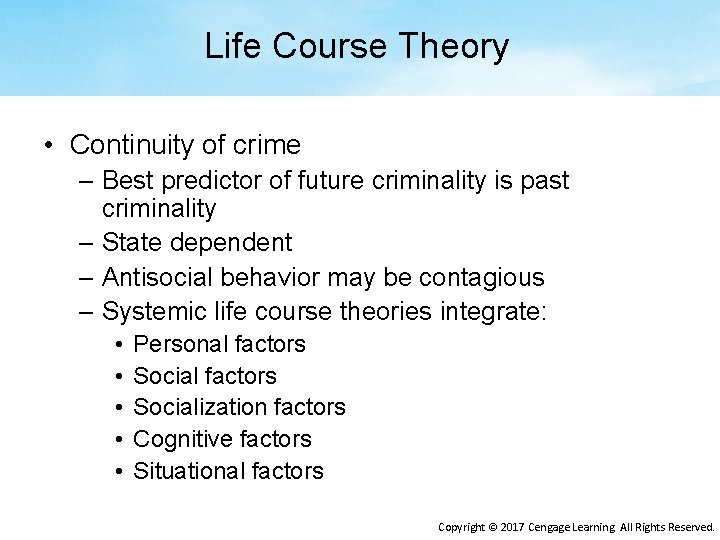 Life Course Theory

• Continuity of crime
– Best predictor of future criminality is past criminality
– State dependent
– Antisocial behavior may be contagious
– Systemic life course theories integrate:
• Personal factors
• Social factors
• Socialization factors
• Cognitive factors
• Situational factors

Copyright © 2017 Cengage Learning All Rights Reserved.